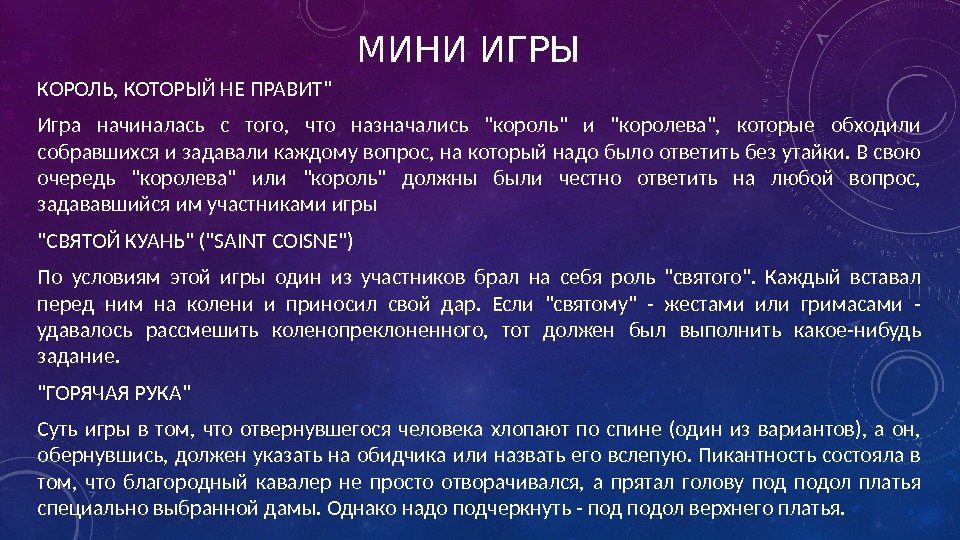 МИНИ ИГРЫ

КОРОЛЬ, КОТОРЫЙ НЕ ПРАВИТ"

Игра начиналась с того, что назначались "король" и "королева", которые обходили собравшихся и задавали каждому вопрос, на который надо было ответить без утайки. В свою очередь "королева" или "король" должны были честно ответить на любой вопрос, задававшийся им участниками игры

"СВЯТОЙ КУАНЬ" ("SAINT COISNE")

По условиям этой игры один из участников брал на себя роль "святого". Каждый вставал перед ним на колени и приносил свой дар. Если "святому" - жестами или гримасами - удавалось рассмешить коленопреклоненного, тот должен был выполнить какое-нибудь задание.

"ГОРЯЧАЯ РУКА"

Суть игры в том, что отвернувшегося человека хлопают по спине (один из вариантов), а он, обернувшись, должен указать на обидчика или назвать его вслепую. Пикантность состояла в том, что благородный кавалер не просто отворачивался, а прятал голову под подол платья специально выбранной дамы. Однако надо подчеркнуть - под подол верхнего платья.